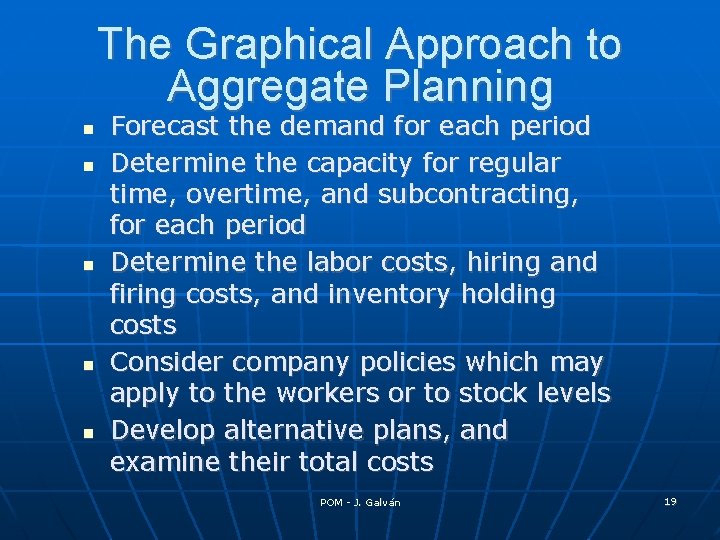 The Graphical Approach to Aggregate Planning

- Forecast the demand for each period
- Determine the capacity for regular time, overtime, and subcontracting, for each period
- Determine the labor costs, hiring and firing costs, and inventory holding costs
- Consider company policies which may apply to the workers or to stock levels
- Develop alternative plans, and examine their total costs

POM - J. Galván

19